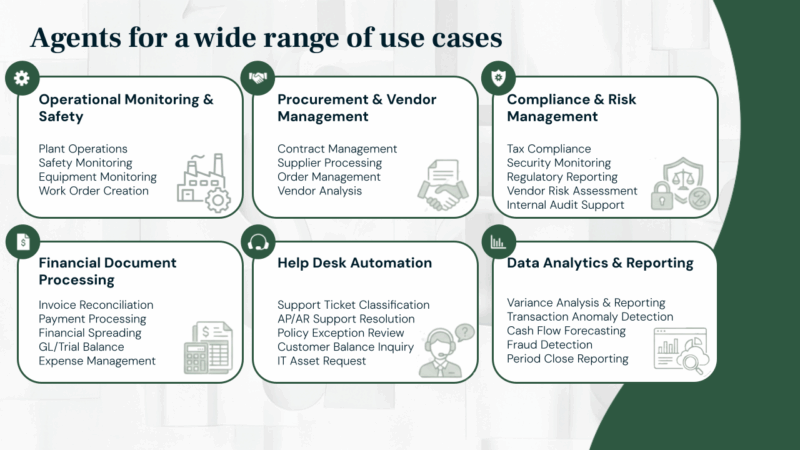 Agents for a wide range of use cases

Operational Monitoring & Safety

Plant Operations
Safety Monitoring
Equipment Monitoring
Work Order Creation

Procurement & Vendor Management

Contract Management
Supplier Processing
Order Management
Vendor Analysis

Compliance & Risk Management

Tax Compliance
Security Monitoring
Regulatory Reporting
Vendor Risk Assessment
Internal Audit Support

Financial Document Processing

Invoice Reconciliation
Payment Processing
Financial Spreading
GL/Trial Balance
Expense Management

Help Desk Automation

Support Ticket Classification
AP/AR Support Resolution
Policy Exception Review
Customer Balance Inquiry
IT Asset Request

Data Analytics & Reporting

Variance Analysis & Reporting
Transaction Anomaly Detection
Cash Flow Forecasting
Fraud Detection
Period Close Reporting